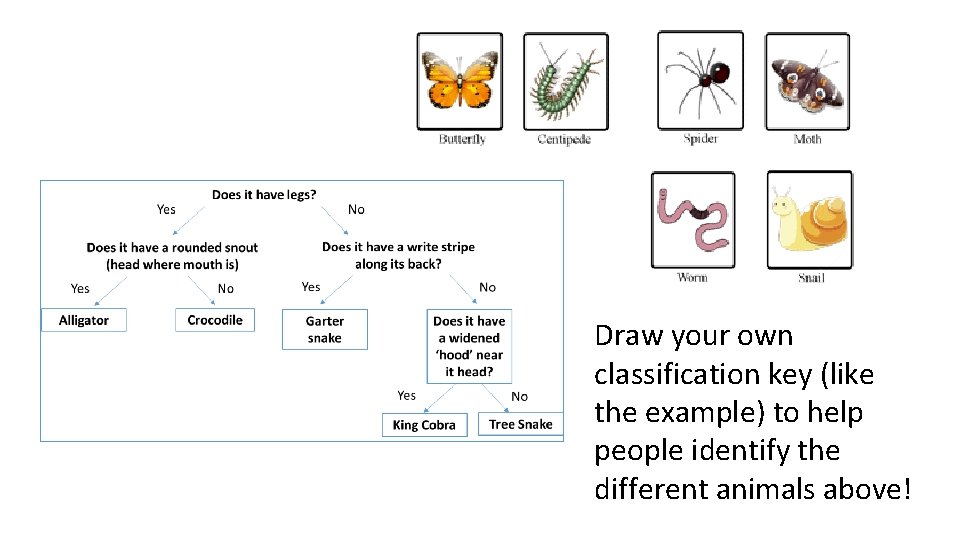 Butterfly
Centipede
Spider
Moth
Worm
Snail

Does it have legs?
Yes
No
Does it have a rounded snout (head where mouth is)
Yes
No
Alligator
Crocodile
Does it have a write stripe along its back?
Yes
No
Garter snake
Does it have a widened 'hood' near it head?
Yes
No
King Cobra
Tree Snake

Draw your own classification key (like the example) to help people identify the different animals above!